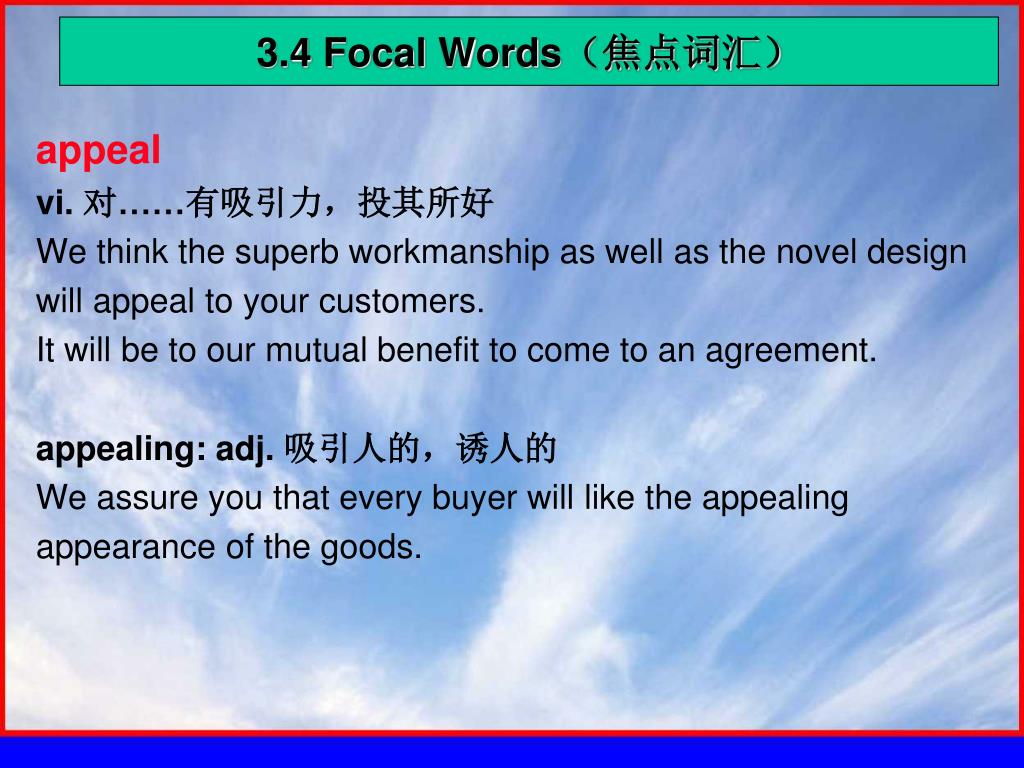 3.4 Focal Words（焦点词汇）

appeal
vi. 对……有吸引力，投其所好
We think the superb workmanship as well as the novel design will appeal to your customers.
It will be to our mutual benefit to come to an agreement.

appealing: adj. 吸引人的，诱人的
We assure you that every buyer will like the appealing appearance of the goods.